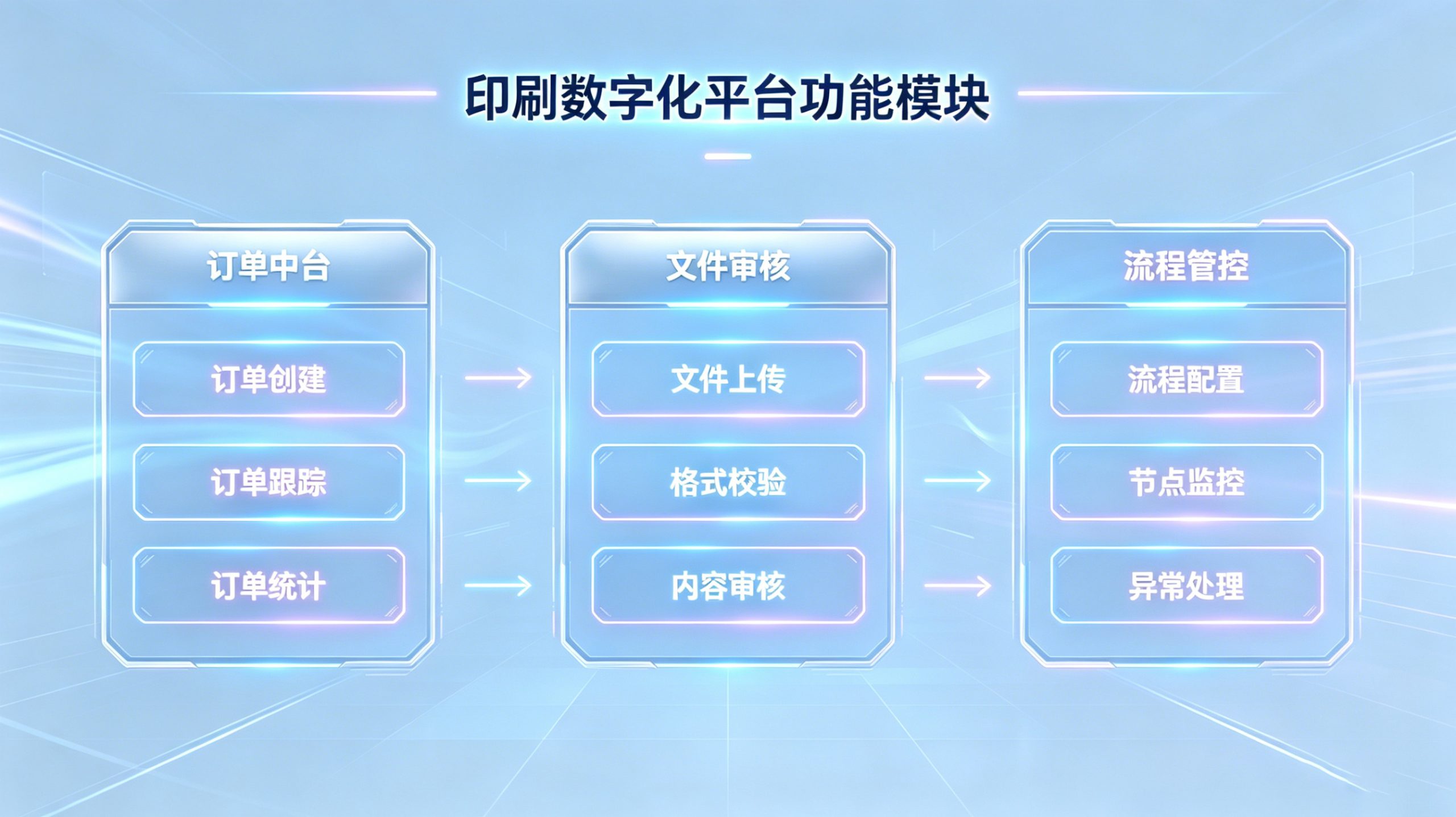 印刷数字化平台功能模块

订单中台

订单创建

订单跟踪

订单统计

文件审核

文件上传

格式校验

内容审核

流程管控

流程配置

节点监控

异常处理